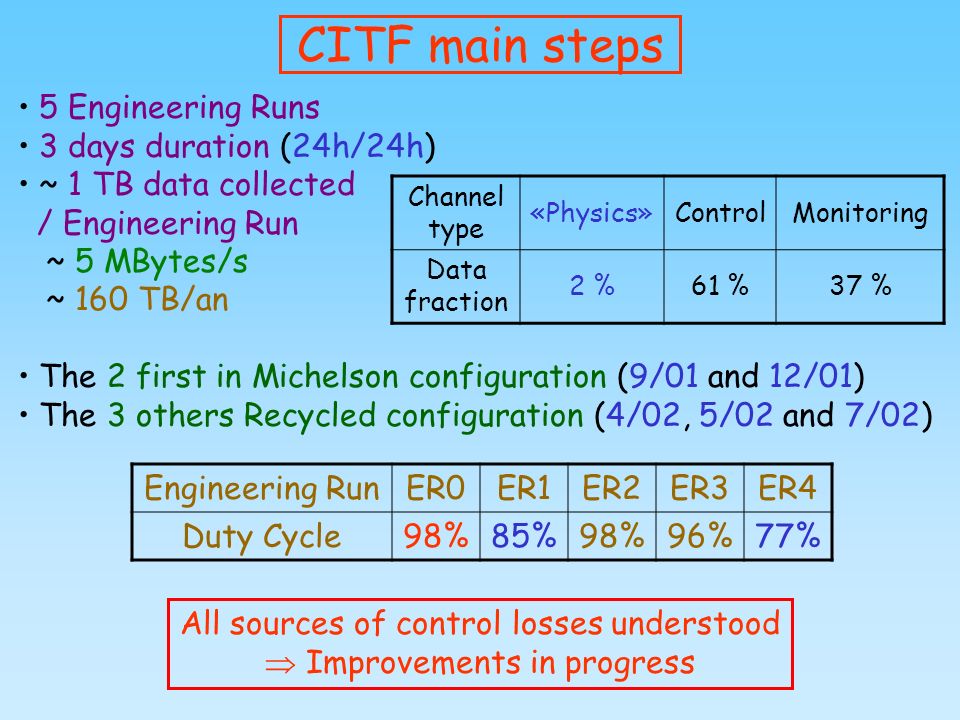 CITF main steps

• 5 Engineering Runs
• 3 days duration (24h/24h)
• ~ 1 TB data collected / Engineering Run
~ 5 MBytes/s
~ 160 TB/an

| Channel type | «Physics» | Control | Monitoring |
|---|---|---|---|
| Data fraction | 2 % | 61 % | 37 % |

• The 2 first in Michelson configuration (9/01 and 12/01)
• The 3 others Recycled configuration (4/02, 5/02 and 7/02)

| Engineering Run | ER0 | ER1 | ER2 | ER3 | ER4 |
|---|---|---|---|---|---|
| Duty Cycle | 98% | 85% | 98% | 96% | 77% |

All sources of control losses understood
$\Rightarrow$ Improvements in progress